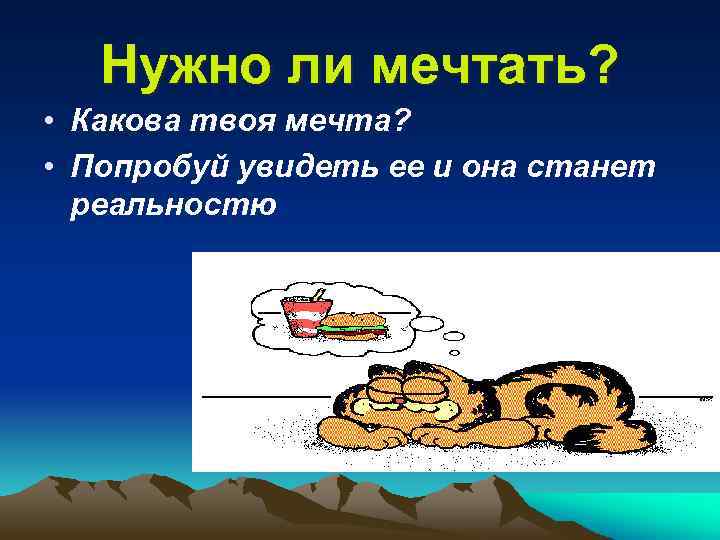 Нужно ли мечтать?

• Какова твоя мечта?
• Попробуй увидеть ее и она станет реальностю